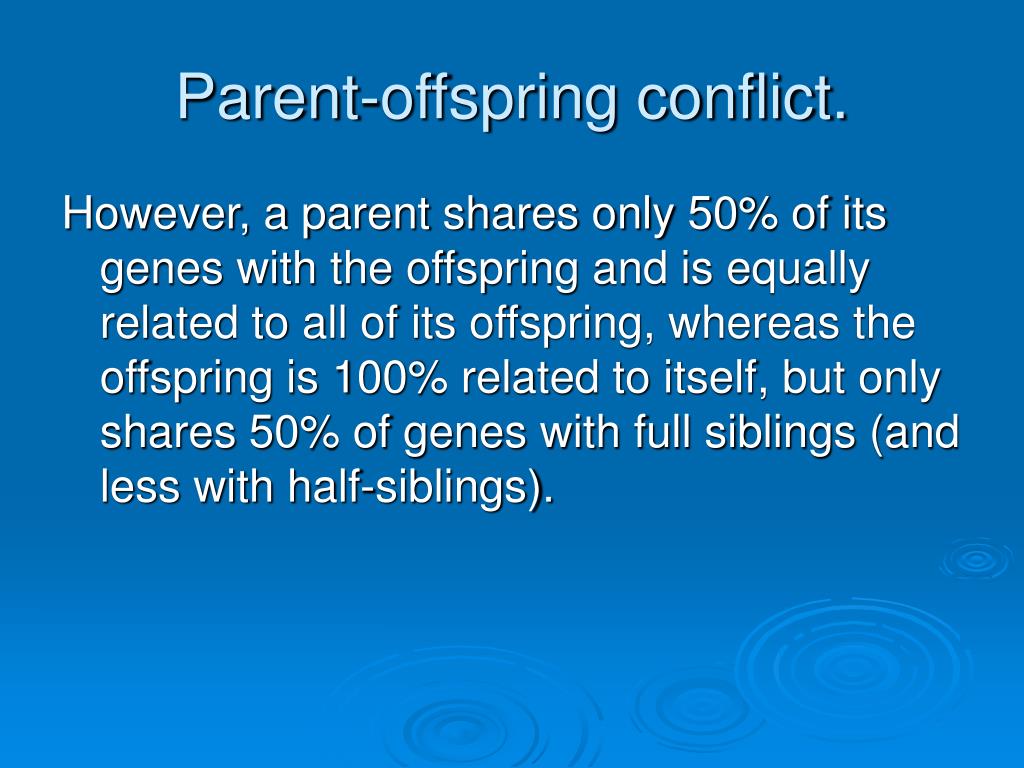 Parent-offspring conflict.

However, a parent shares only 50% of its genes with the offspring and is equally related to all of its offspring, whereas the offspring is 100% related to itself, but only shares 50% of genes with full siblings (and less with half-siblings).